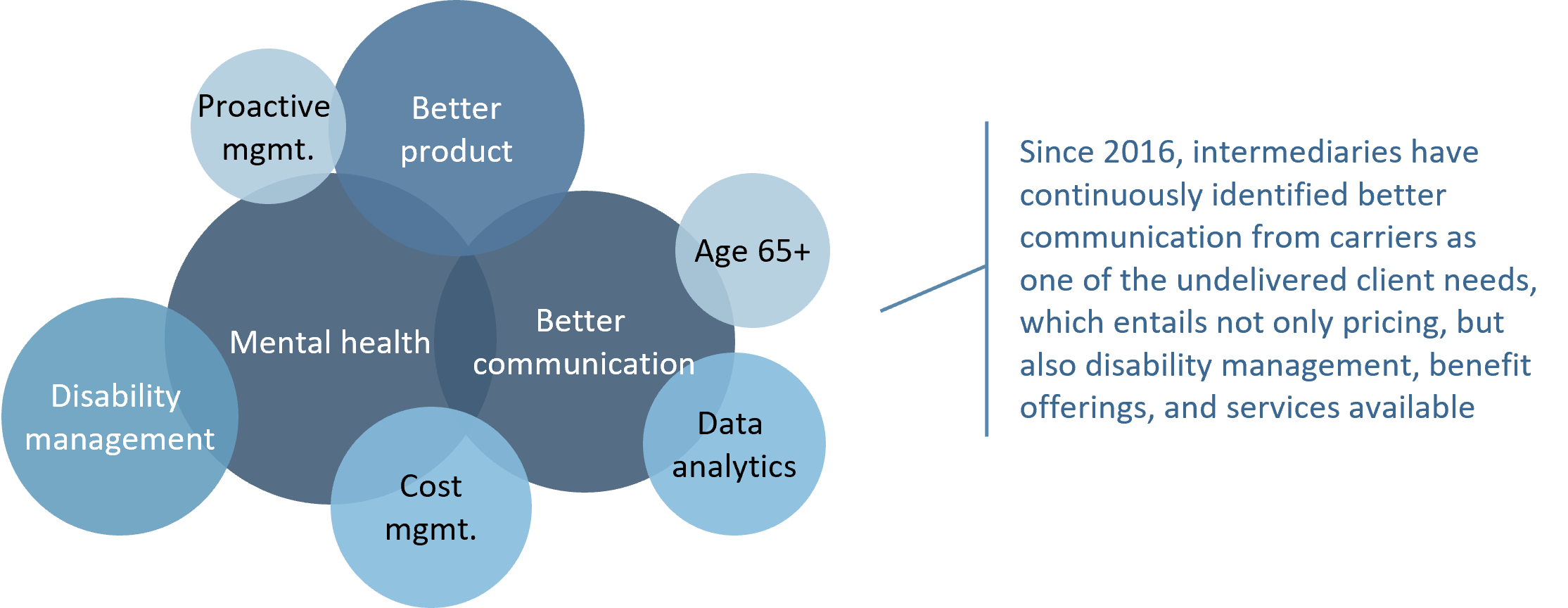 Proactive mgmt.

Better product

Age 65+

Mental health

Better communication

Disability management

Data analytics

Cost mgmt.

Since 2016, intermediaries have continuously identified better communication from carriers as one of the undelivered client needs, which entails not only pricing, but also disability management, benefit offerings, and services available